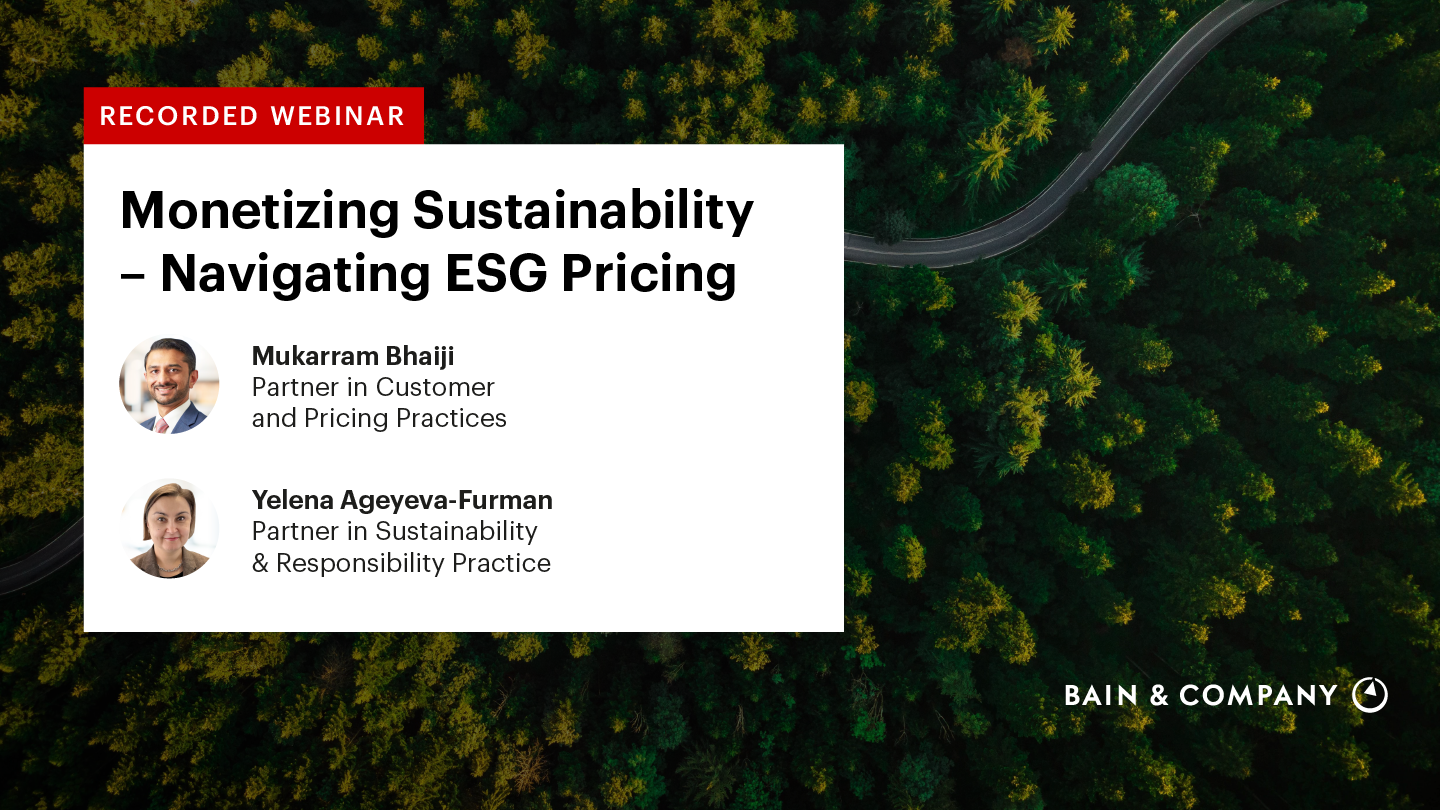 RECORDED WEBINAR

Monetizing Sustainability – Navigating ESG Pricing

Mukarram Bhaiji
Partner in Customer and Pricing Practices

Yelena Ageyeva-Furman
Partner in Sustainability & Responsibility Practice

BAIN & COMPANY